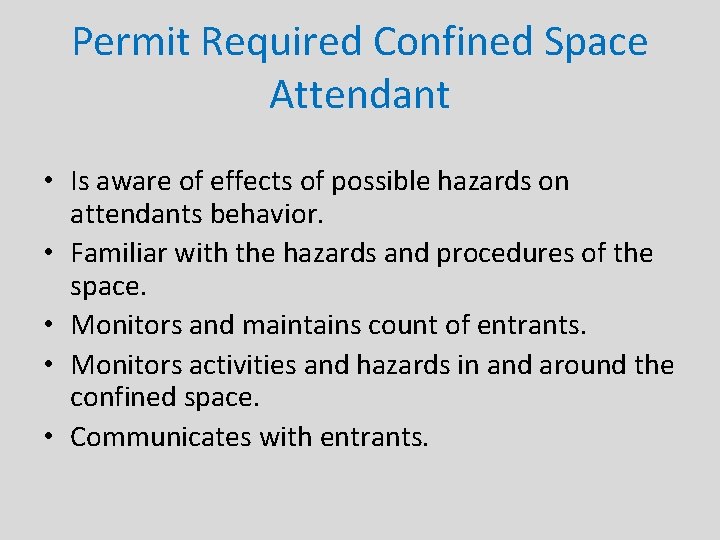 Permit Required Confined Space Attendant

• Is aware of effects of possible hazards on attendants behavior.
• Familiar with the hazards and procedures of the space.
• Monitors and maintains count of entrants.
• Monitors activities and hazards in and around the confined space.
• Communicates with entrants.